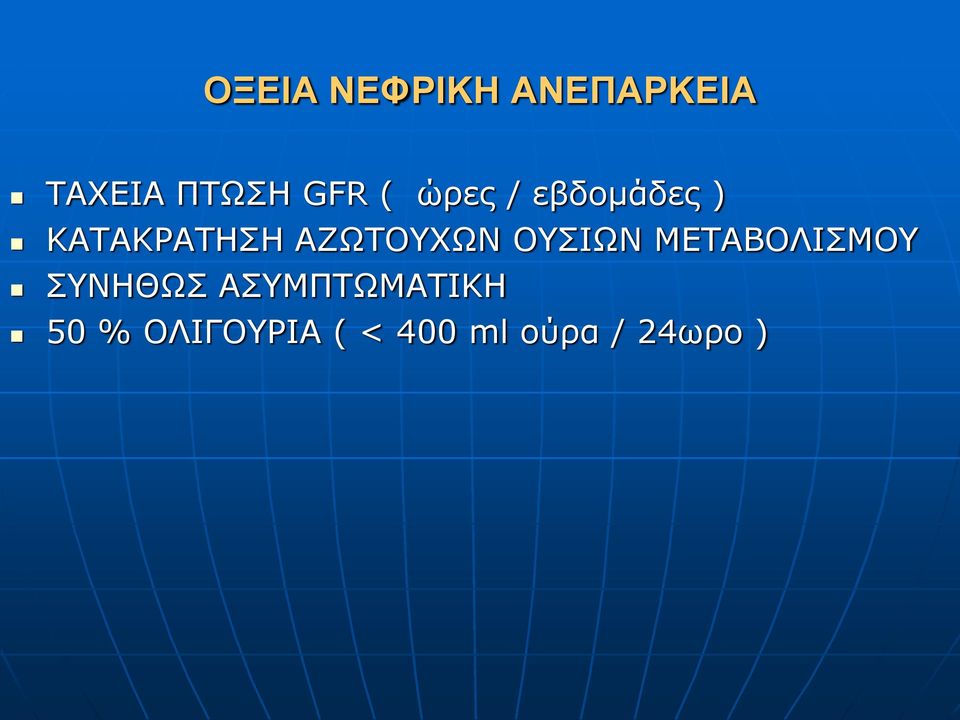 ΟΞΕΙΑ ΝΕΦΡΙΚΗ ΑΝΕΠΑΡΚΕΙΑ

- ΤΑΧΕΙΑ ΠΤΩΣΗ GFR ( ώρες / εβδομάδες )
- ΚΑΤΑΚΡΑΤΗΣΗ ΑΖΩΤΟΥΧΩΝ ΟΥΣΙΩΝ ΜΕΤΑΒΟΛΙΣΜΟΥ
- ΣΥΝΗΘΩΣ ΑΣΥΜΠΤΩΜΑΤΙΚΗ
- 50 % ΟΛΙΓΟΥΡΙΑ ( < 400 ml ούρα / 24ωρο )